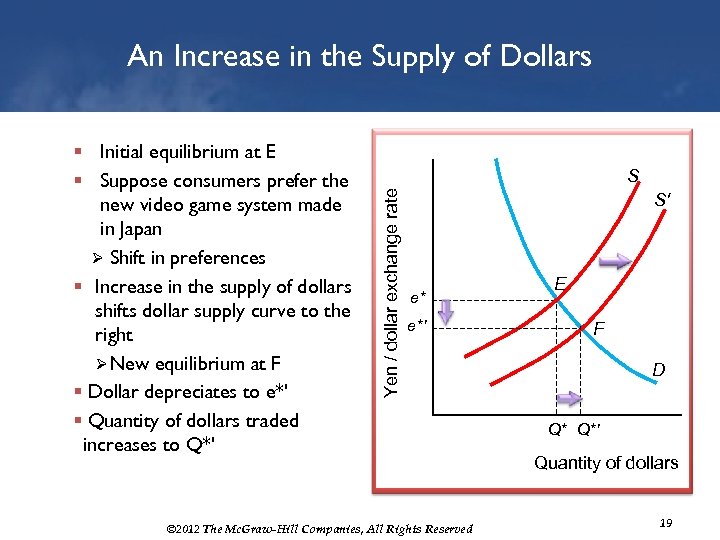 An Increase in the Supply of Dollars

▪ Initial equilibrium at E
▪ Suppose consumers prefer the new video game system made in Japan
➢ Shift in preferences
▪ Increase in the supply of dollars shifts dollar supply curve to the right
➢ New equilibrium at F
▪ Dollar depreciates to e*'
▪ Quantity of dollars traded increases to Q*'

Yen / dollar exchange rate
S
S'
E
F
D
e*
e*'
Q*
Q*'
Quantity of dollars

©2012 The McGraw-Hill Companies, All Rights Reserved
19